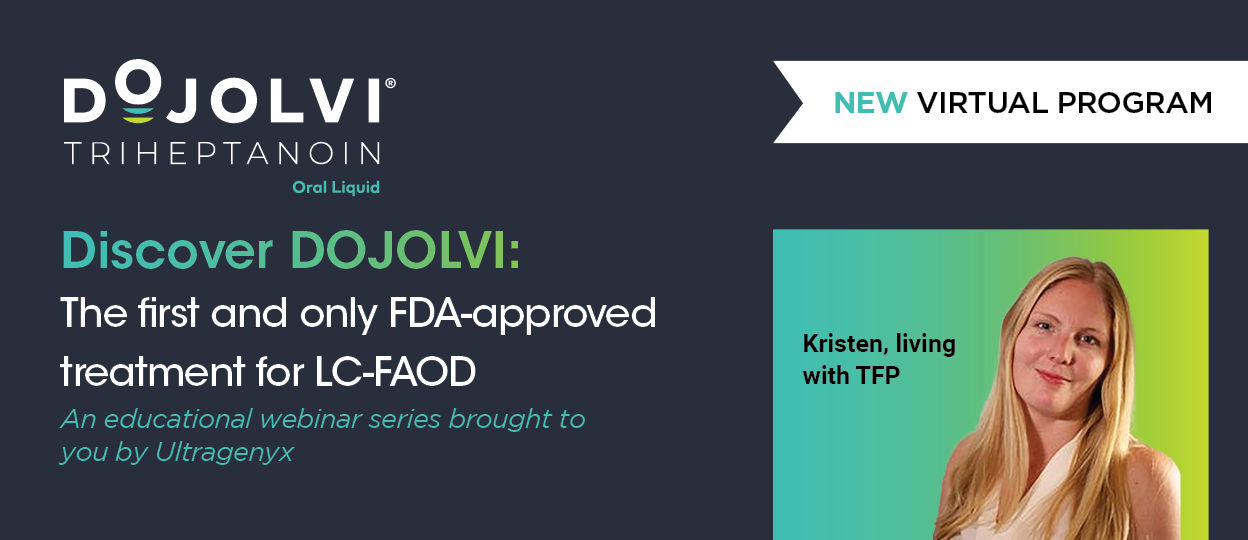 DOJOLVI®
TRIHEPTANOIN
Oral Liquid

NEW VIRTUAL PROGRAM

Discover DOJOLVI:
The first and only FDA-approved treatment for LC-FAOD

An educational webinar series brought to you by Ultragenyx

Kristen, living with TFP